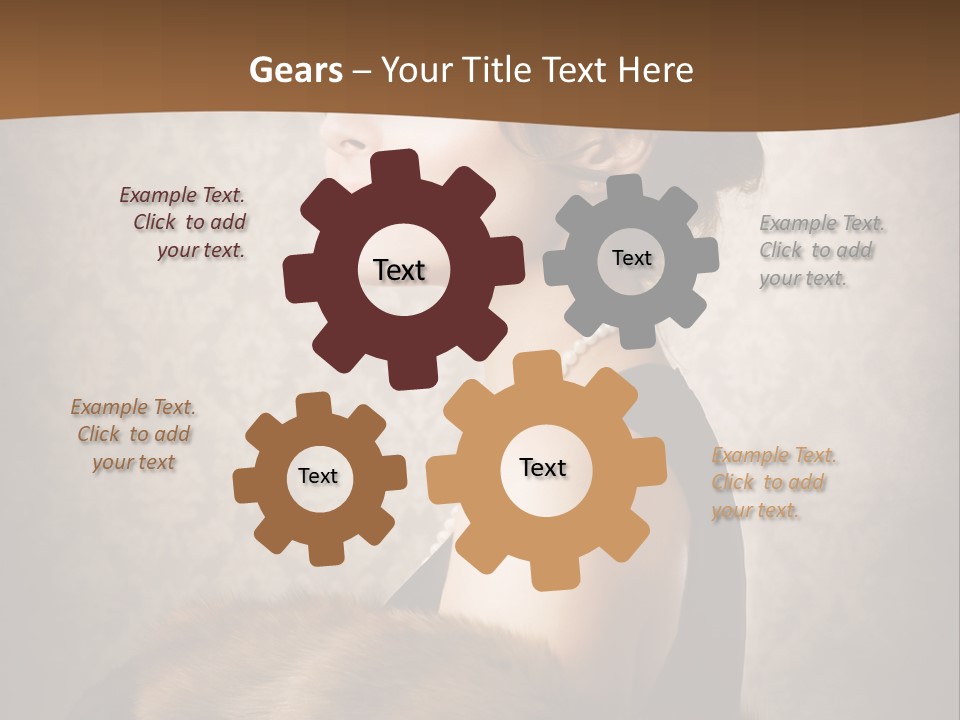 Gears – Your Title Text Here

Example Text. Click to add your text.

Text

Text

Example Text. Click to add your text.

Example Text. Click to add your text

Text

Text

Example Text. Click to add your text.